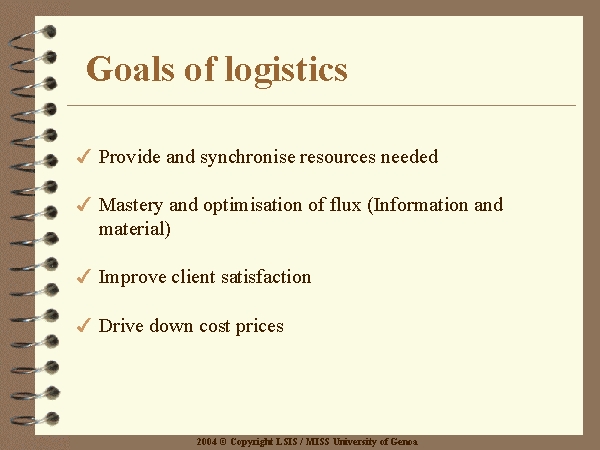 Goals of logistics

✓ Provide and synchronise resources needed

✓ Mastery and optimisation of flux (Information and material)

✓ Improve client satisfaction

✓ Drive down cost prices

2004 © Copyright LSIS / MISS University of Genoa